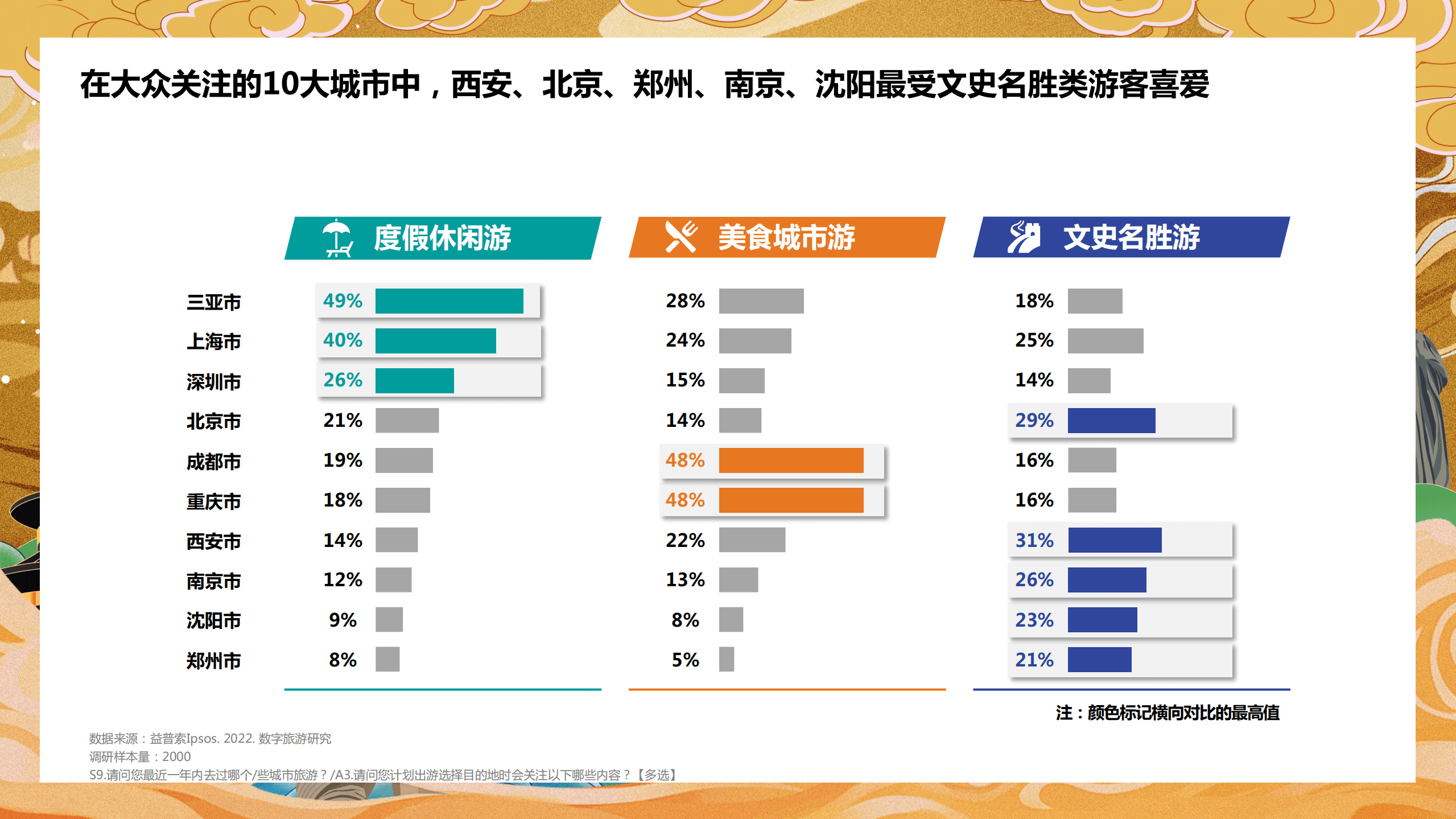 在大众关注的10大城市中，西安、北京、郑州、南京、沈阳最受文史名胜类游客喜爱

| | 度假休闲游 | 美食城市游 | 文史名胜游 |
|---|---|---|---|
| 三亚市 | 49% | 28% | 18% |
| 上海市 | 40% | 24% | 25% |
| 深圳市 | 26% | 15% | 14% |
| 北京市 | 21% | 14% | 29% |
| 成都市 | 19% | 48% | 16% |
| 重庆市 | 18% | 48% | 16% |
| 西安市 | 14% | 22% | 31% |
| 南京市 | 12% | 13% | 26% |
| 沈阳市 | 9% | 8% | 23% |
| 郑州市 | 8% | 5% | 21% |

注：颜色标记横向对比的最高值

数据来源：益普索Ipsos. 2022. 数字旅游研究
调研样本量：2000
S9.请问您最近一年内去过哪个/些城市旅游？/A3.请问您计划出游选择目的地时会关注以下哪些内容？【多选】